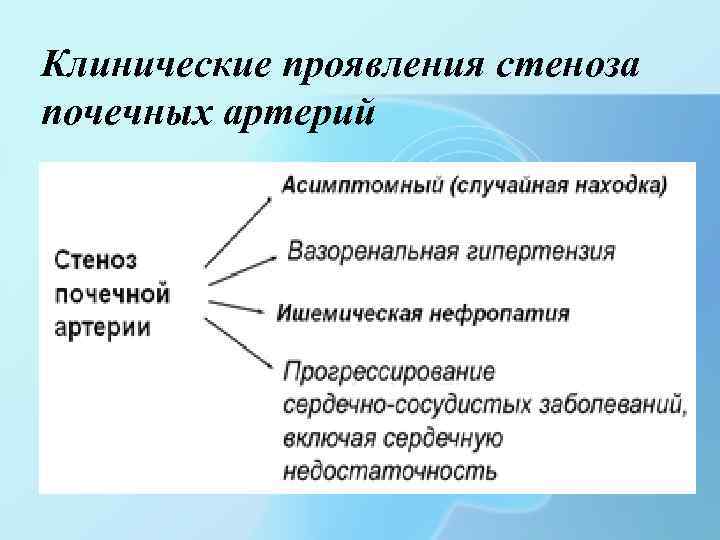 Клинические проявления стеноза почечных артерий

Стеноз почечной артерии

Асимптомный (случайная находка)

Вазоренальная гипертензия

Ишемическая нефропатия

Прогрессирование сердечно-сосудистых заболеваний, включая сердечную недостаточность